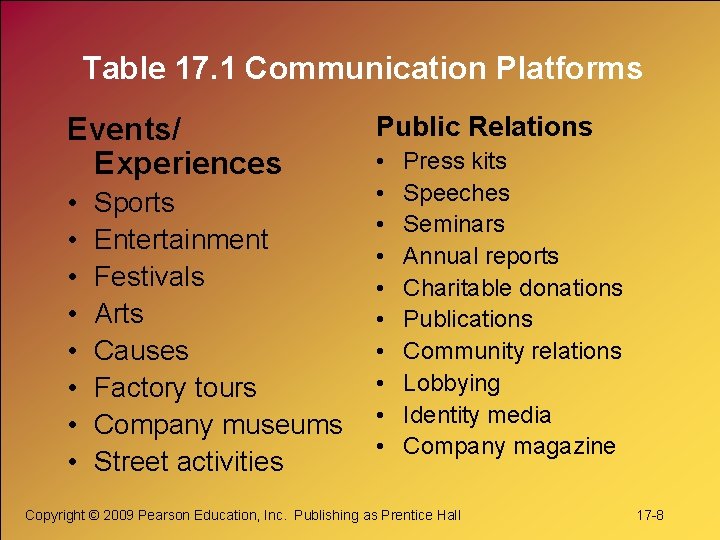 Table 17.1 Communication Platforms

Events/ Experiences
• Sports
• Entertainment
• Festivals
• Arts
• Causes
• Factory tours
• Company museums
• Street activities

Public Relations
• Press kits
• Speeches
• Seminars
• Annual reports
• Charitable donations
• Publications
• Community relations
• Lobbying
• Identity media
• Company magazine

Copyright © 2009 Pearson Education, Inc. Publishing as Prentice Hall

17-8